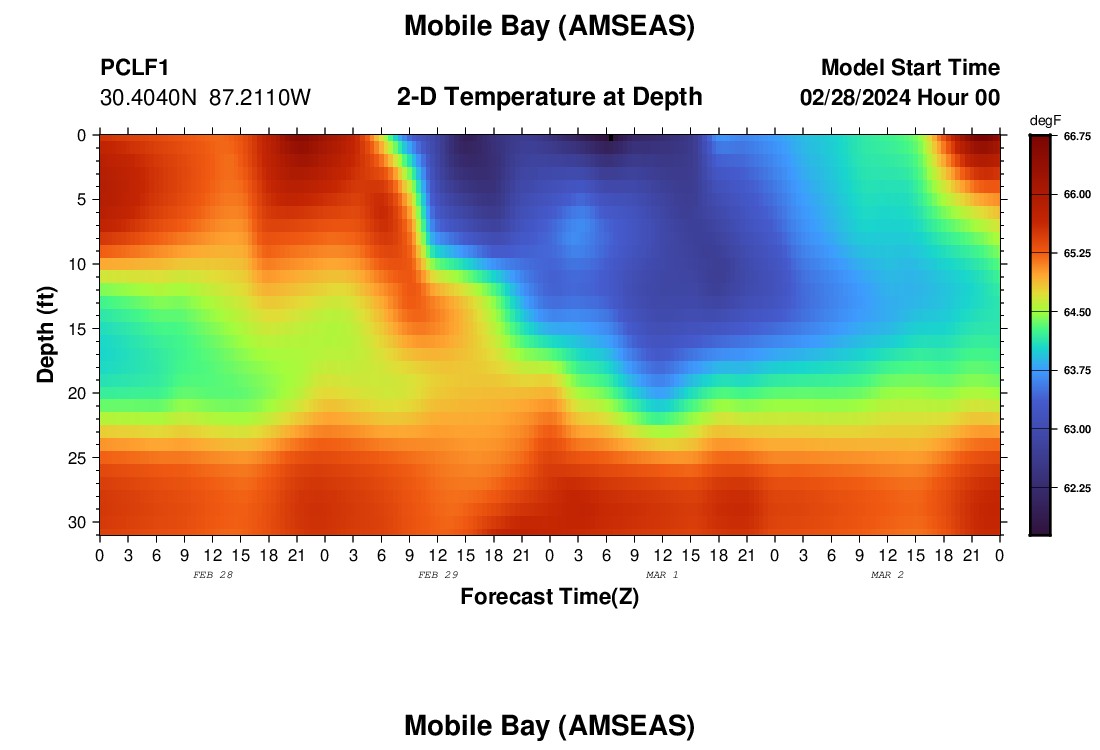 Mobile Bay (AMSEAS)

PCLF1
30.4040N 87.2110W

2-D Temperature at Depth

Model Start Time
02/28/2024 Hour 00

degF
66.75
66.00
65.25
64.50
63.75
63.00
62.25

Depth (ft)
0
5
10
15
20
25
30

0 3 6 9 12 15 18 21 0 3 6 9 12 15 18 21 0 3 6 9 12 15 18 21 0 3 6 9 12 15 18 21 0
FEB 28
FEB 29
MAR 1
MAR 2

Forecast Time(Z)

Mobile Bay (AMSEAS)